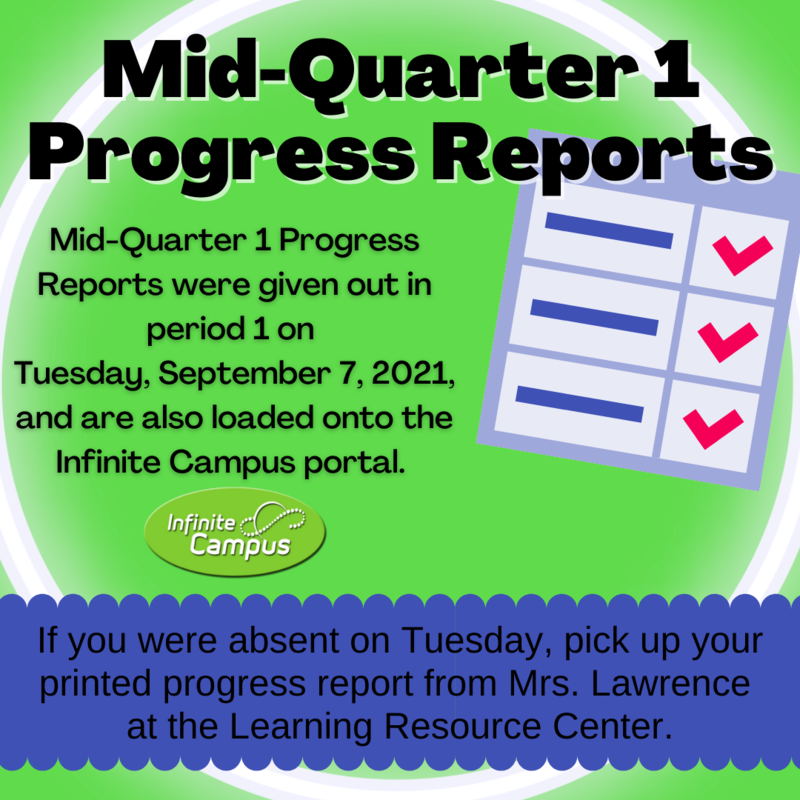 Mid-Quarter 1 Progress Reports

Mid-Quarter 1 Progress Reports were given out in period 1 on Tuesday, September 7, 2021, and are also loaded onto the Infinite Campus portal.

Infinite Campus

If you were absent on Tuesday, pick up your printed progress report from Mrs. Lawrence at the Learning Resource Center.